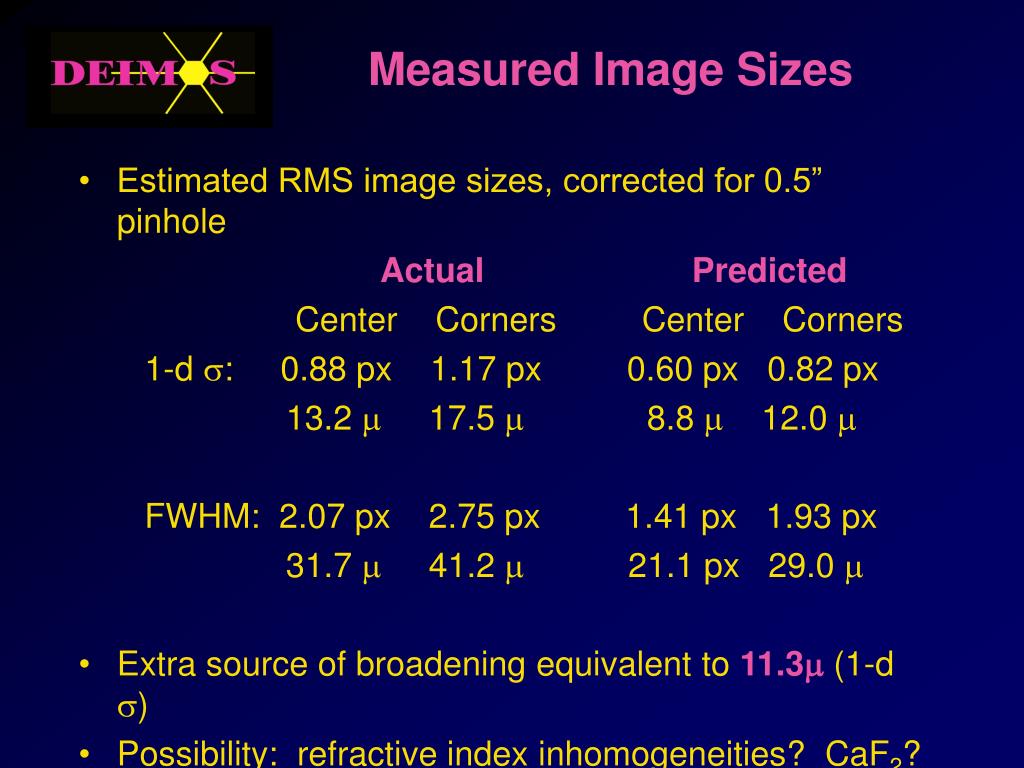 DEIMOS

Measured Image Sizes

• Estimated RMS image sizes, corrected for 0.5” pinhole

| | Actual | | Predicted | |
|---|---|---|---|---|
| | Center | Corners | Center | Corners |
| 1-d $\sigma$: | 0.88 px | 1.17 px | 0.60 px | 0.82 px |
| | 13.2 $\mu$ | 17.5 $\mu$ | 8.8 $\mu$ | 12.0 $\mu$ |
| FWHM: | 2.07 px | 2.75 px | 1.41 px | 1.93 px |
| | 31.7 $\mu$ | 41.2 $\mu$ | 21.1 px | 29.0 $\mu$ |

• Extra source of broadening equivalent to 11.3$\mu$ (1-d $\sigma$)

• Possibility: refractive index inhomogeneities? $CaF_2$?